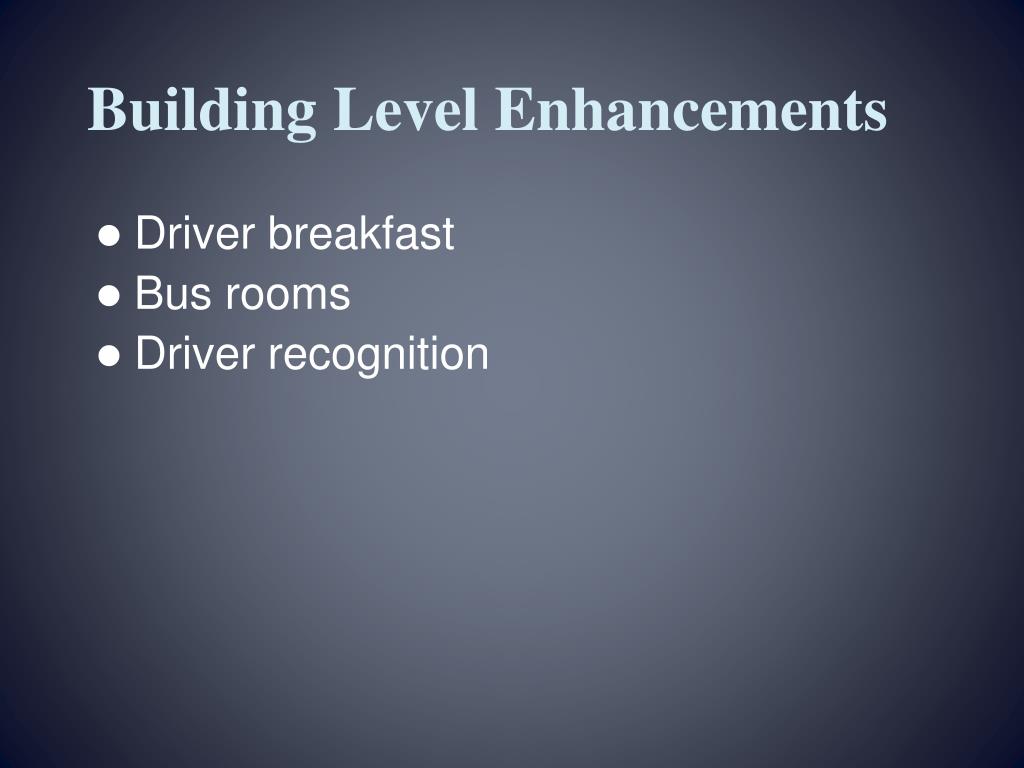 Building Level Enhancements

● Driver breakfast
● Bus rooms
● Driver recognition